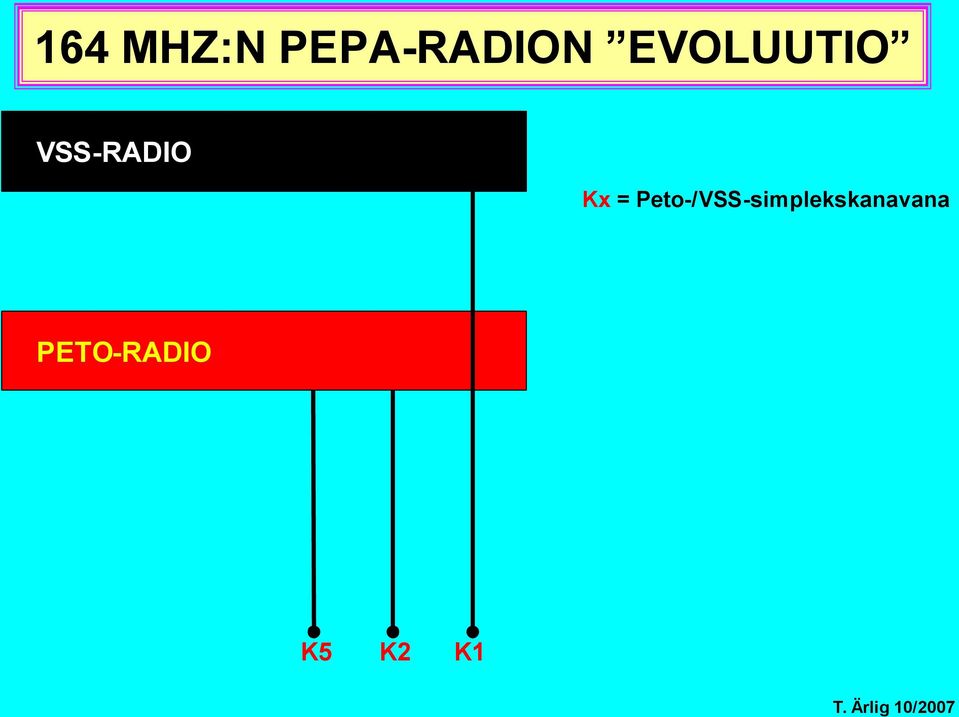 164 MHZ:N PEPA-RADION ”EVOLUUTIO”

VSS-RADIO

Kx = Peto-/VSS-simplekskanavana

PETO-RADIO

K5 K2 K1

T. Ärlig 10/2007